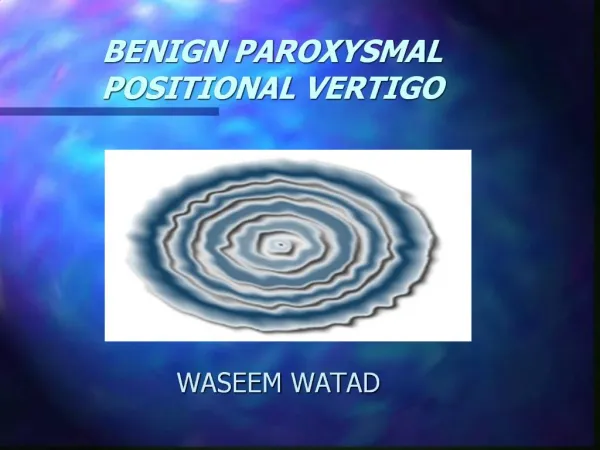 BENIGN PAROXYSMAL POSITIONAL VERTIGO

WASEEM WATAD